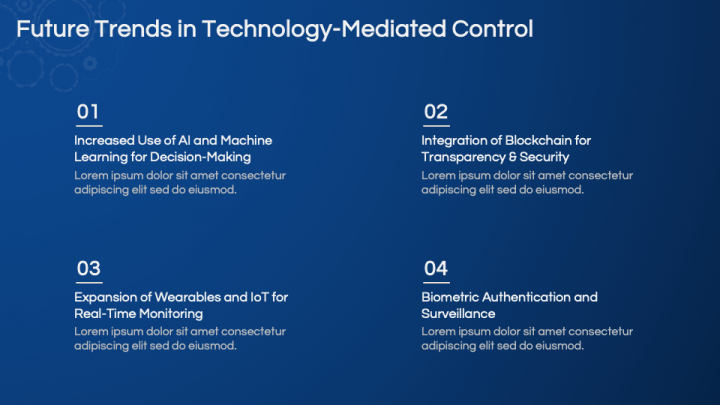 Future Trends in Technology-Mediated Control

01

Increased Use of AI and Machine Learning for Decision-Making

Lorem ipsum dolor sit amet consectetur adipiscing elit sed do eiusmod.

02

Integration of Blockchain for Transparency & Security

Lorem ipsum dolor sit amet consectetur adipiscing elit sed do eiusmod.

03

Expansion of Wearables and IoT for Real-Time Monitoring

Lorem ipsum dolor sit amet consectetur adipiscing elit sed do eiusmod.

04

Biometric Authentication and Surveillance

Lorem ipsum dolor sit amet consectetur adipiscing elit sed do eiusmod.